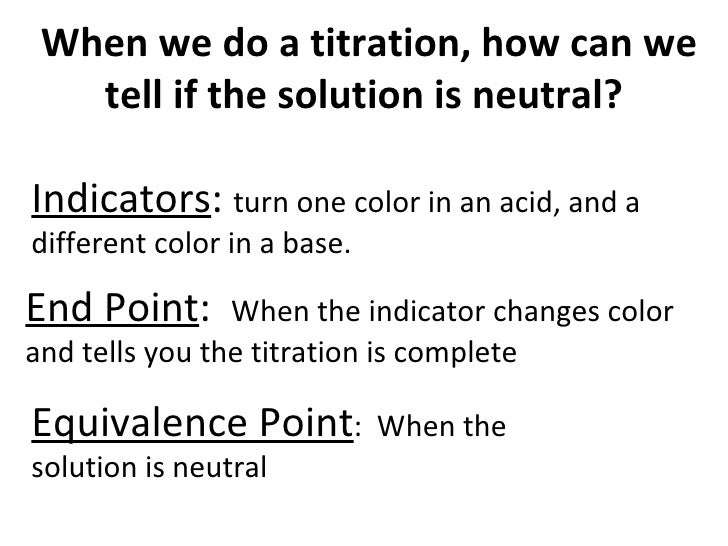 When we do a titration, how can we tell if the solution is neutral?

Indicators: turn one color in an acid, and a different color in a base.

End Point: When the indicator changes color and tells you the titration is complete

Equivalence Point: When the solution is neutral